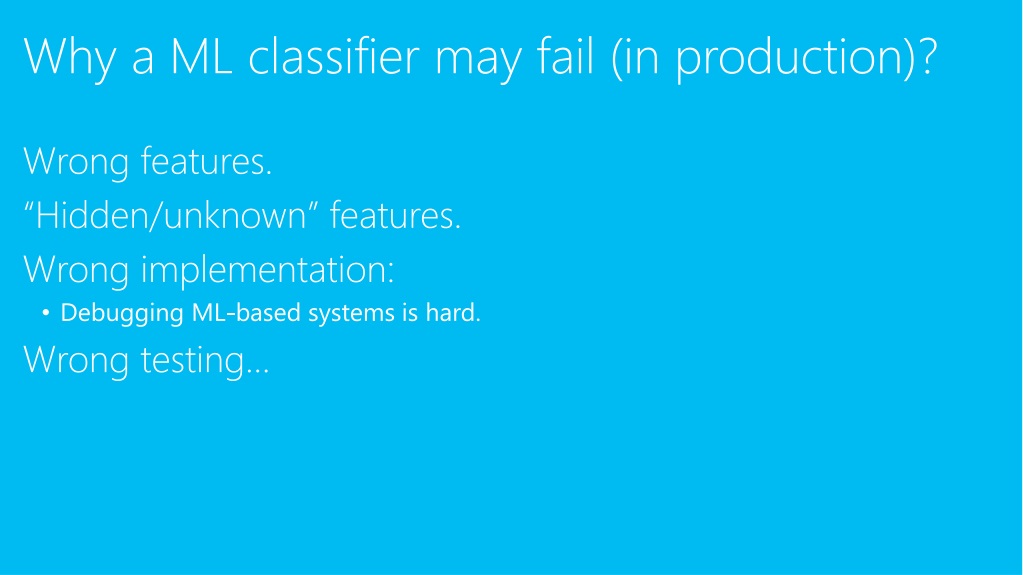 Why a ML classifier may fail (in production)?

Wrong features.

“Hidden/unknown” features.

Wrong implementation:

• Debugging ML-based systems is hard.

Wrong testing…